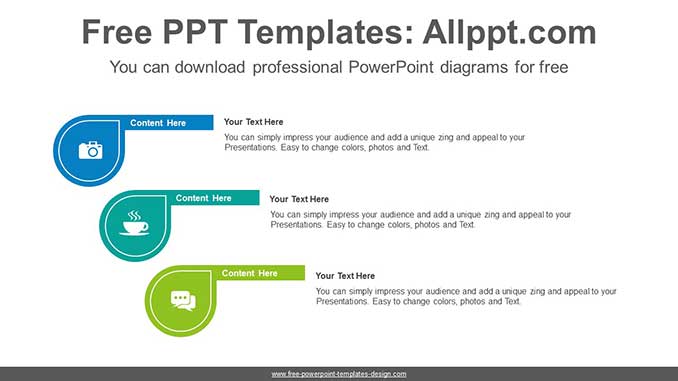 Free PPT Templates: Allppt.com

You can download professional PowerPoint diagrams for free

Content Here

Your Text Here

You can simply impress your audience and add a unique zing and appeal to your Presentations. Easy to change colors, photos and Text.

Content Here

Your Text Here

You can simply impress your audience and add a unique zing and appeal to your Presentations. Easy to change colors, photos and Text.

Content Here

Your Text Here

You can simply impress your audience and add a unique zing and appeal to your Presentations. Easy to change colors, photos and Text.

www.free-powerpoint-templates-design.com